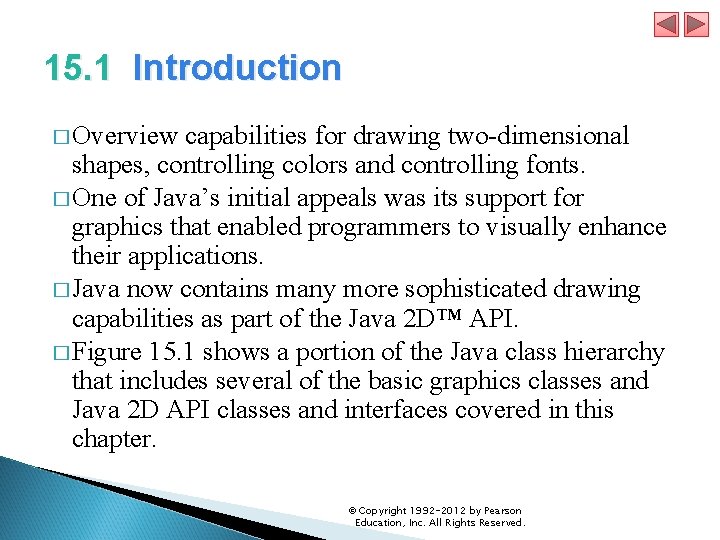 15.1 Introduction

□ Overview capabilities for drawing two-dimensional shapes, controlling colors and controlling fonts.

□ One of Java's initial appeals was its support for graphics that enabled programmers to visually enhance their applications.

□ Java now contains many more sophisticated drawing capabilities as part of the Java 2D™ API.

□ Figure 15.1 shows a portion of the Java class hierarchy that includes several of the basic graphics classes and Java 2D API classes and interfaces covered in this chapter.

© Copyright 1992-2012 by Pearson Education, Inc. All Rights Reserved.